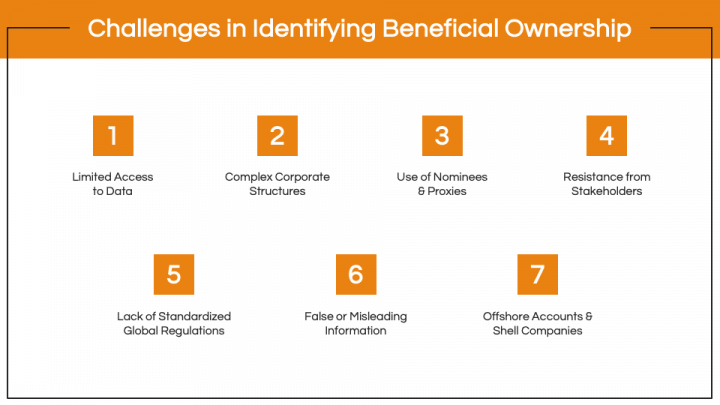 Challenges in Identifying Beneficial Ownership

1
Limited Access to Data

2
Complex Corporate Structures

3
Use of Nominees & Proxies

4
Resistance from Stakeholders

5
Lack of Standardized Global Regulations

6
False or Misleading Information

7
Offshore Accounts & Shell Companies